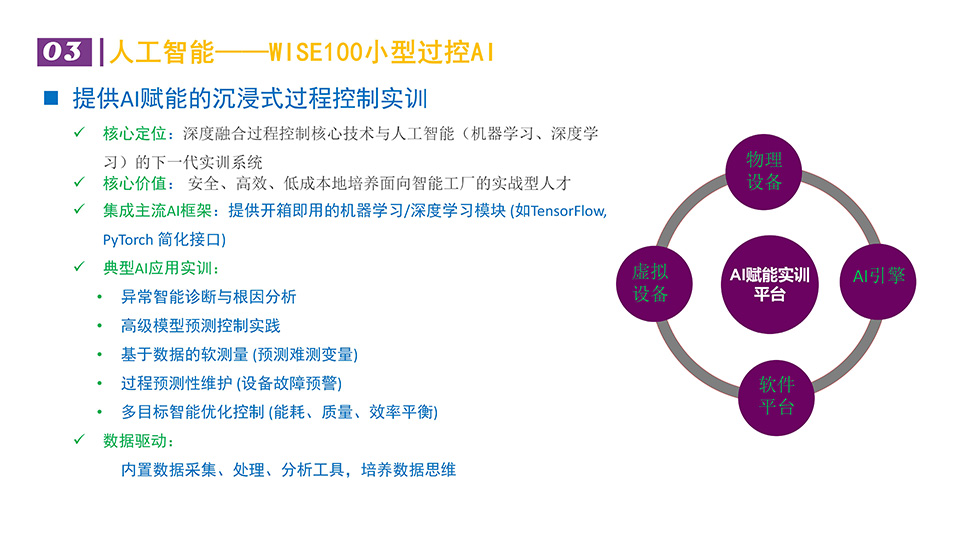 03 | 人工智能——WISE100小型过控AI

■ 提供AI赋能的沉浸式过程控制实训

✓ 核心定位：深度融合过程控制核心技术与人工智能（机器学习、深度学习）的下一代实训系统

✓ 核心价值： 安全、高效、低成本地培养面向智能工厂的实战型人才

✓ 集成主流AI框架：提供开箱即用的机器学习/深度学习模块 (如TensorFlow, PyTorch 简化接口)

✓ 典型AI应用实训：

• 异常智能诊断与根因分析

• 高级模型预测控制实践

• 基于数据的软测量 (预测难测变量)

• 过程预测性维护 (设备故障预警)

• 多目标智能优化控制 (能耗、质量、效率平衡)

✓ 数据驱动：

内置数据采集、处理、分析工具，培养数据思维

物理设备

虚拟设备

AI赋能实训平台

AI引擎

软件平台